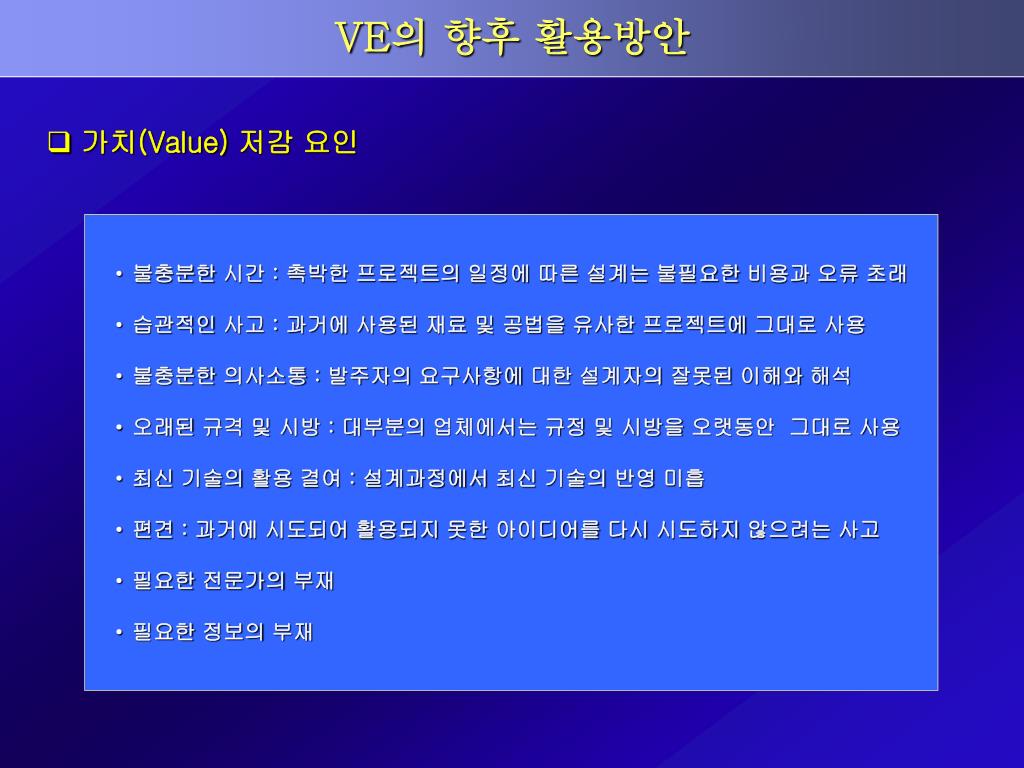 VE의 향후 활용방안

❑ 가치(Value) 저감 요인

• 불충분한 시간 : 촉박한 프로젝트의 일정에 따른 설계는 불필요한 비용과 오류 초래

• 습관적인 사고 : 과거에 사용된 재료 및 공법을 유사한 프로젝트에 그대로 사용

• 불충분한 의사소통 : 발주자의 요구사항에 대한 설계자의 잘못된 이해와 해석

• 오래된 규격 및 시방 : 대부분의 업체에서는 규정 및 시방을 오랫동안 그대로 사용

• 최신 기술의 활용 결여 : 설계과정에서 최신 기술의 반영 미흡

• 편견 : 과거에 시도되어 활용되지 못한 아이디어를 다시 시도하지 않으려는 사고

• 필요한 전문가의 부재

• 필요한 정보의 부재